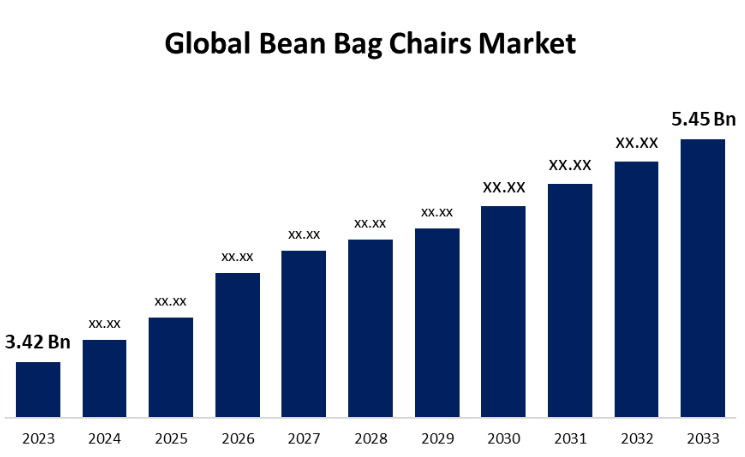 Global Bean Bag Chairs Market

3.42 Bn
xx.xx
xx.xx
xx.xx
xx.xx
xx.xx
xx.xx
XX.XX
XX.XX
XX.XX
5.45 Bn

2023 2024 2025 2026 2027 2028 2029 2030 2031 2032 2033